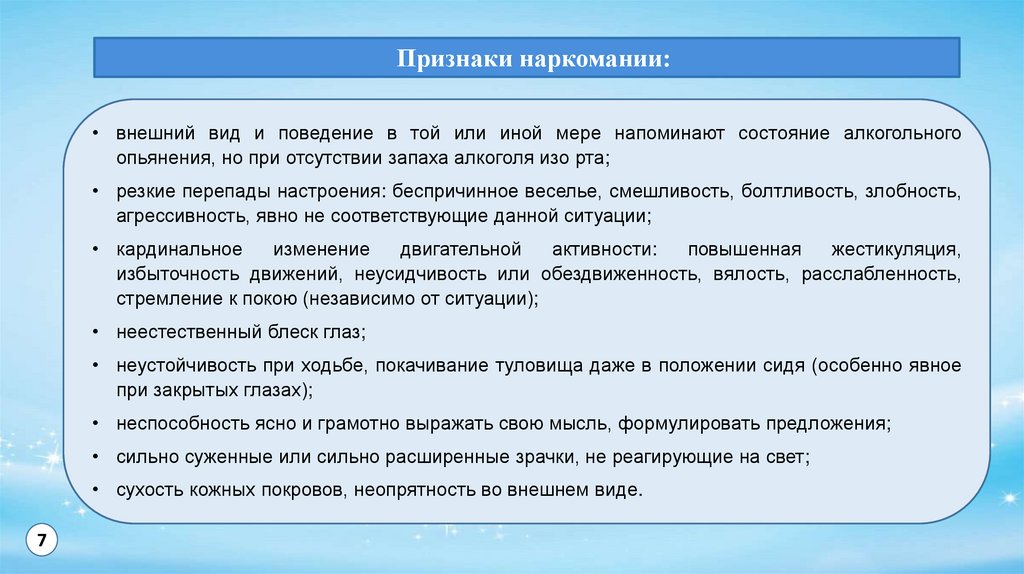 Признаки наркомании:

• внешний вид и поведение в той или иной мере напоминают состояние алкогольного опьянения, но при отсутствии запаха алкоголя изо рта;

• резкие перепады настроения: беспричинное веселье, смешливость, болтливость, злобность, агрессивность, явно не соответствующие данной ситуации;

• кардинальное изменение двигательной активности: повышенная жестикуляция, избыточность движений, неусидчивость или обездвиженность, вялость, расслабленность, стремление к покою (независимо от ситуации);

• неестественный блеск глаз;

• неустойчивость при ходьбе, покачивание туловища даже в положении сидя (особенно явное при закрытых глазах);

• неспособность ясно и грамотно выражать свою мысль, формулировать предложения;

• сильно суженные или сильно расширенные зрачки, не реагирующие на свет;

• сухость кожных покровов, неопрятность во внешнем виде.

7